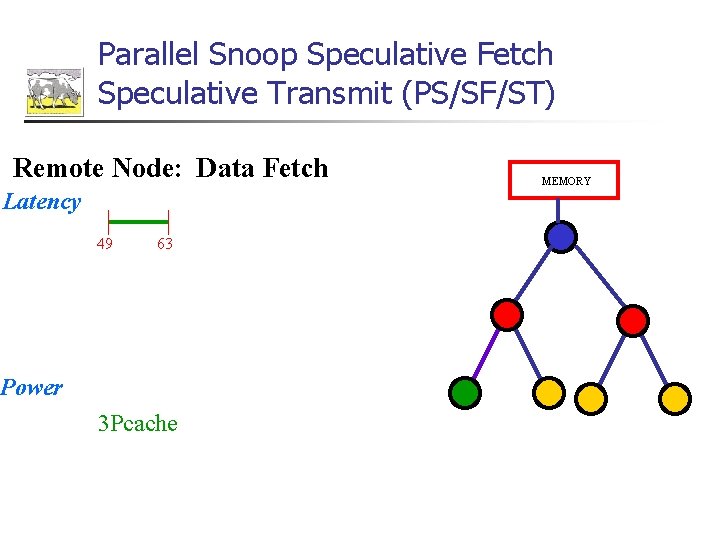 Parallel Snoop Speculative Fetch Speculative Transmit (PS/SF/ST)

Remote Node: Data Fetch

Latency

49 63

Power

3Pcache

MEMORY